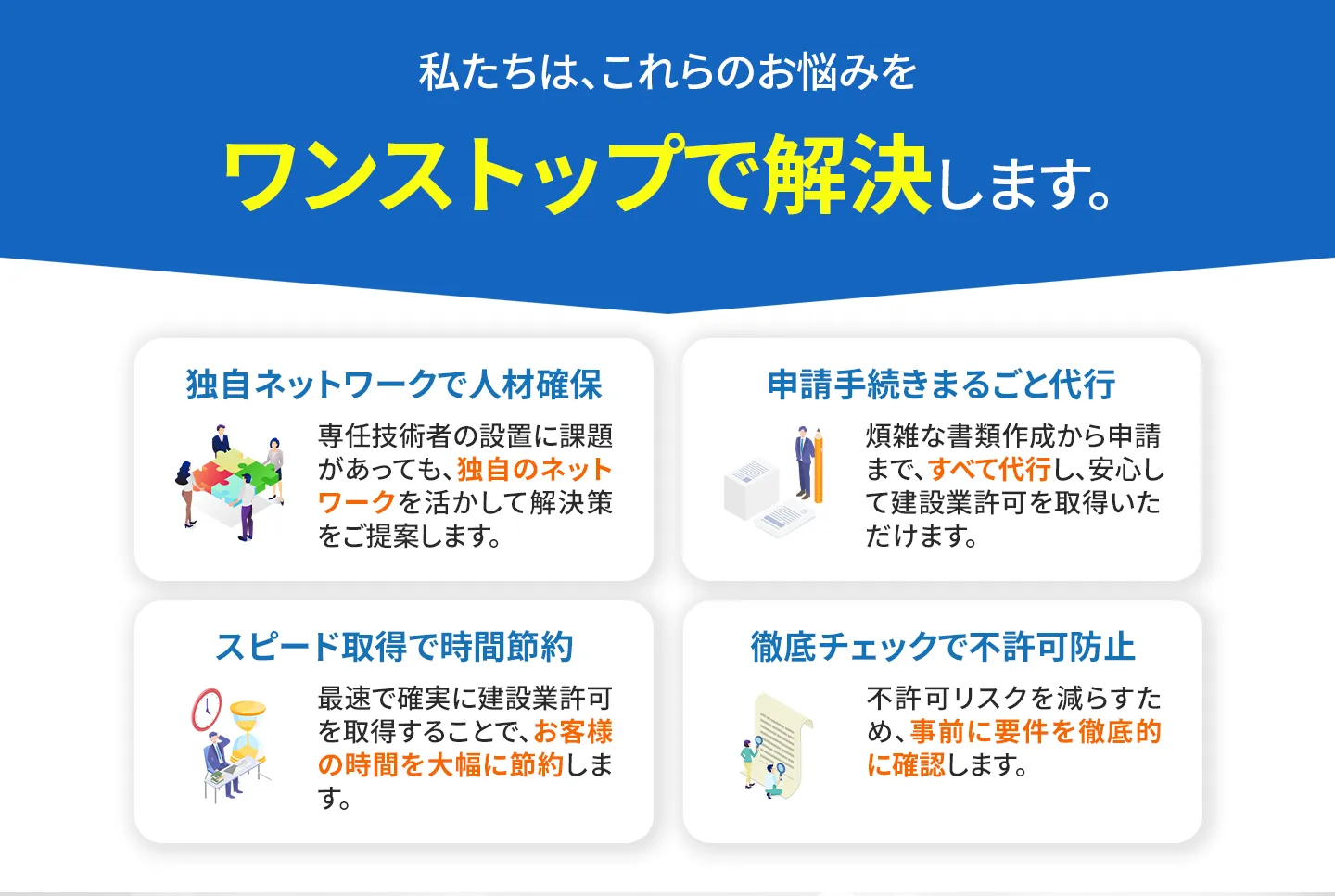 私たちは、これらのお悩みを

ワンストップで解決します。

独自ネットワークで人材確保

専任技術者の設置に課題があっても、独自のネットワークを活かして解決策をご提案します。

申請手続きまるごと代行

煩雑な書類作成から申請まで、すべて代行し、安心して建設業許可を取得いただけます。

スピード取得で時間節約

最速で確実に建設業許可を取得することで、お客様の時間を大幅に節約します。

徹底チェックで不許可防止

不許可リスクを減らすため、事前に要件を徹底的に確認します。